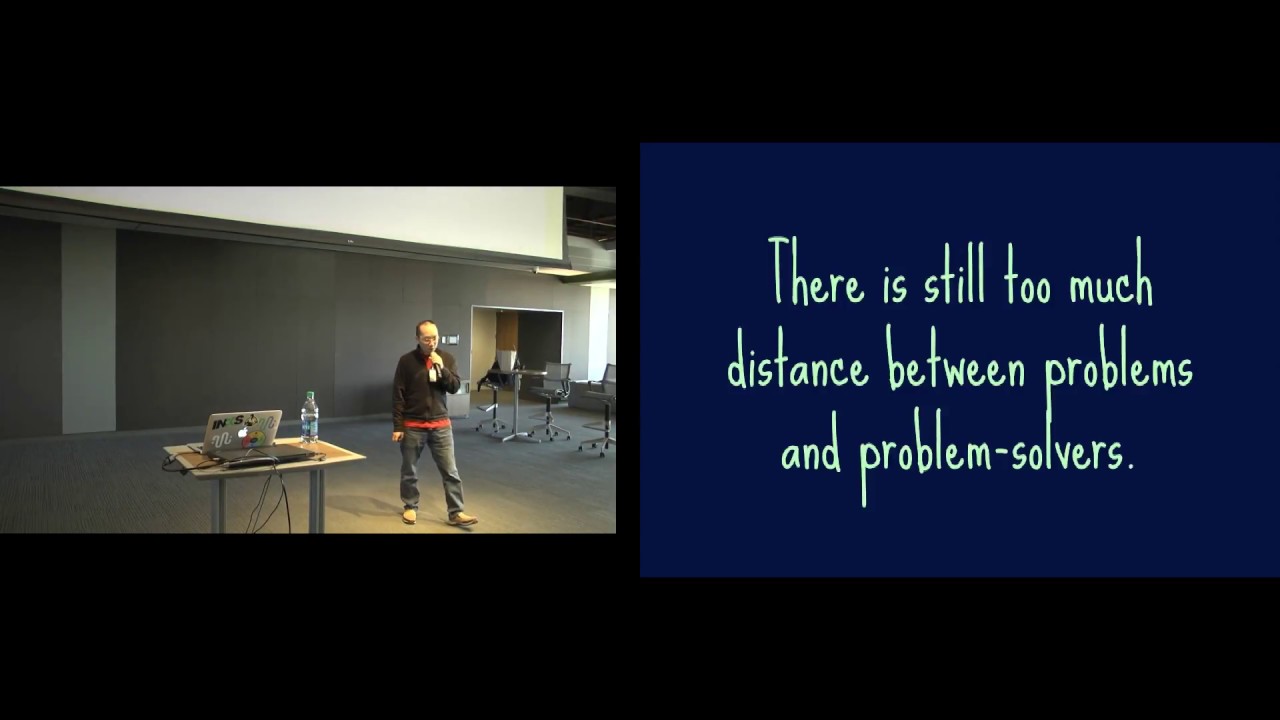 There is still too much distance between problems and problem-solvers.